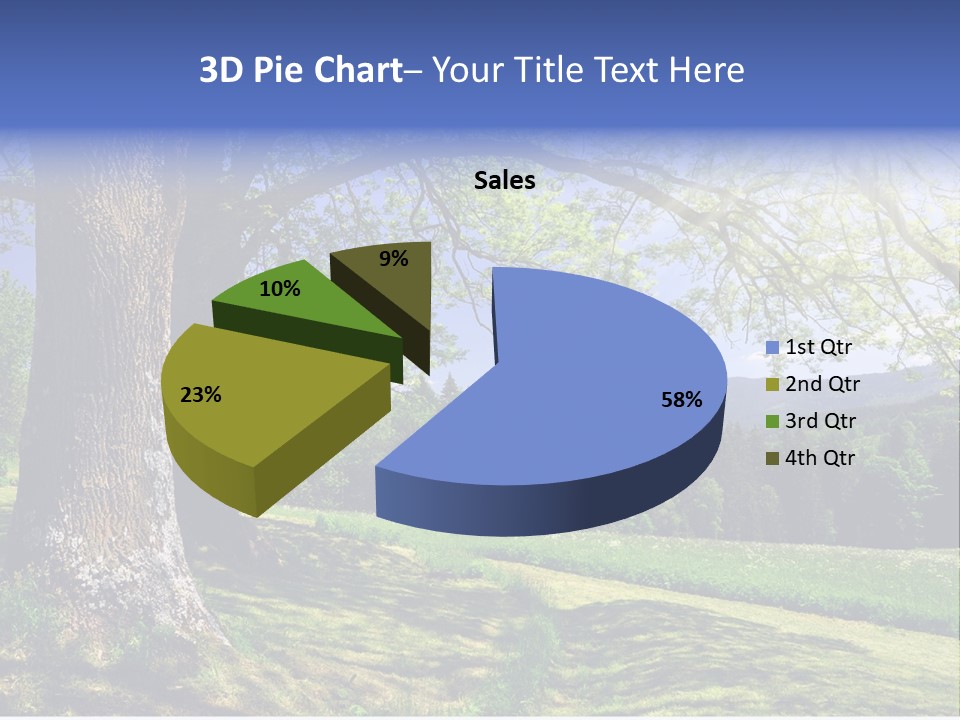 3D Pie Chart– Your Title Text Here

Sales

9%
10%
23%
58%

1st Qtr
2nd Qtr
3rd Qtr
4th Qtr